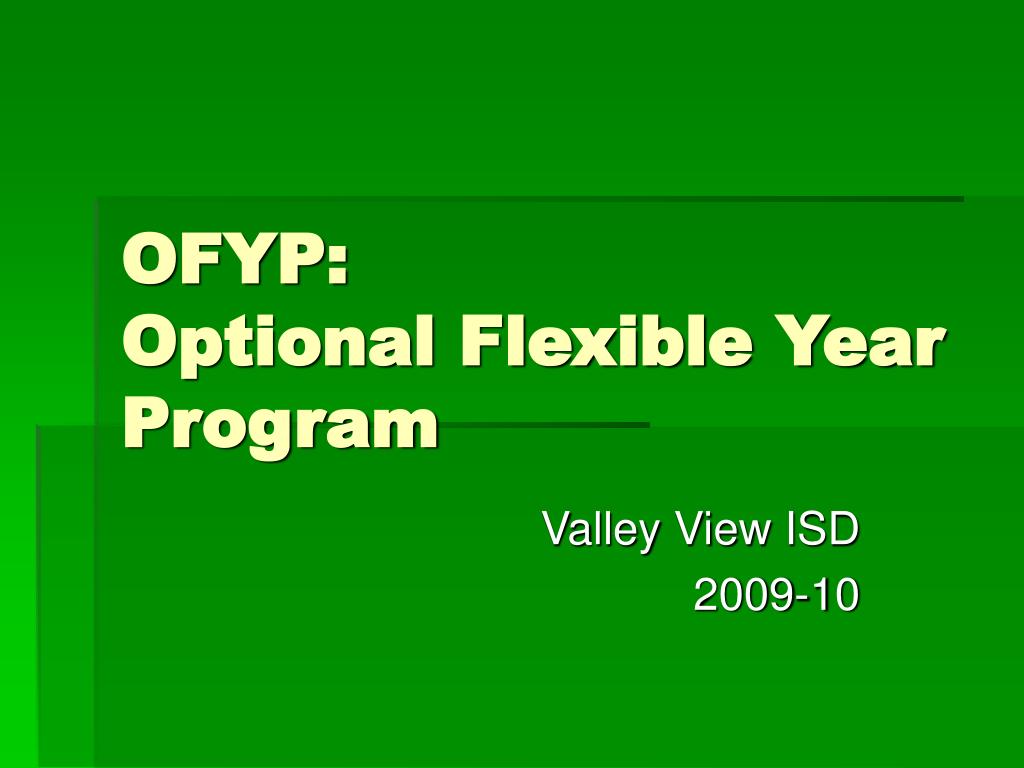 OFYP:
Optional Flexible Year Program

Valley View ISD
2009-10